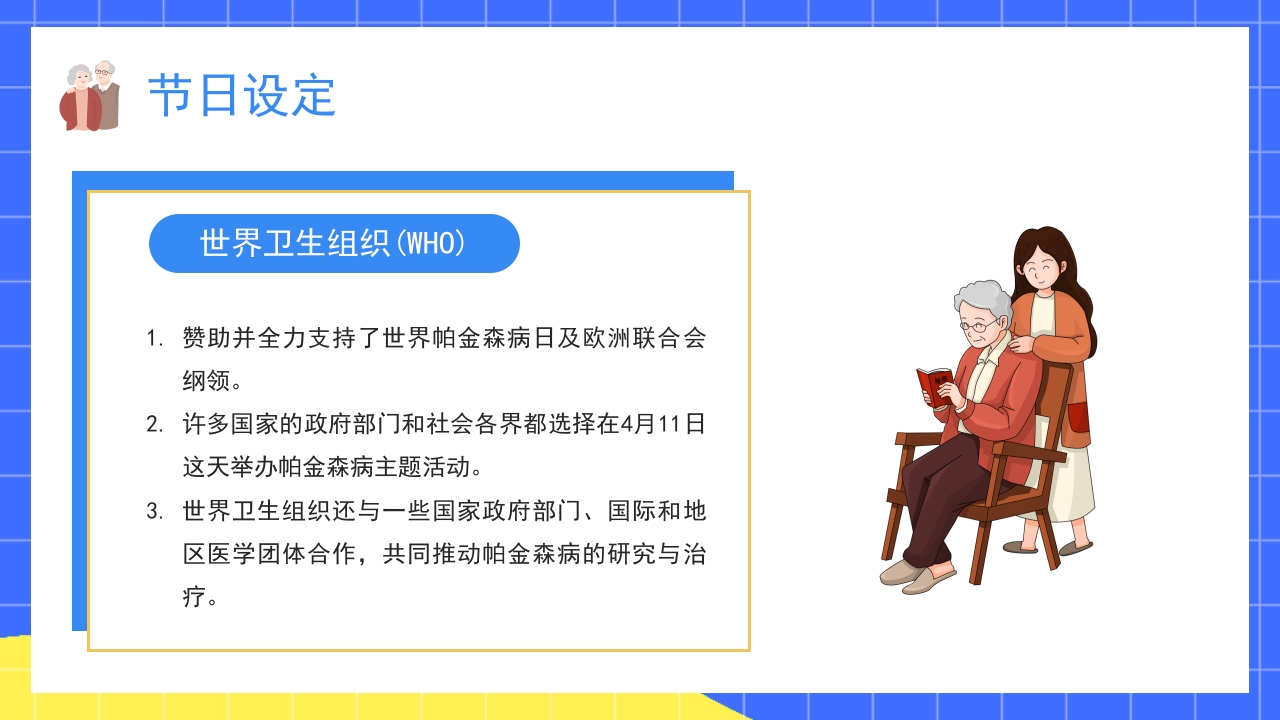 节日设定

世界卫生组织(WHO)

1. 赞助并全力支持了世界帕金森病日及欧洲联合会纲领。
2. 许多国家的政府部门和社会各界都选择在4月11日这天举办帕金森病主题活动。
3. 世界卫生组织还与一些国家政府部门、国际和地区医学团体合作，共同推动帕金森病的研究与治疗。